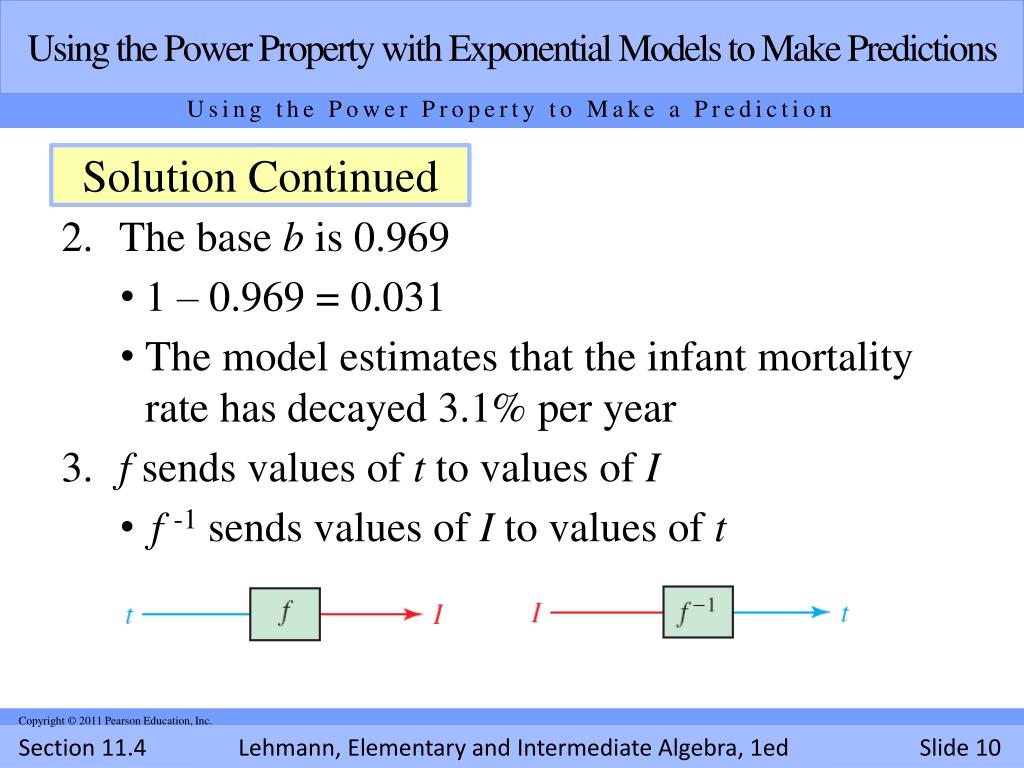 Using the Power Property with Exponential Models to Make Predictions

Using the Power Property to Make a Prediction

Solution Continued

2. The base $b$ is 0.969

• 1 – 0.969 = 0.031

• The model estimates that the infant mortality rate has decayed 3.1% per year

3. $f$ sends values of $t$ to values of $I$

• $f^{-1}$ sends values of $I$ to values of $t$

$t$ $f$ $I$ $I$ $f^{-1}$ $t$

Copyright © 2011 Pearson Education, Inc.

Section 11.4 Lehmann, Elementary and Intermediate Algebra, 1ed Slide 10